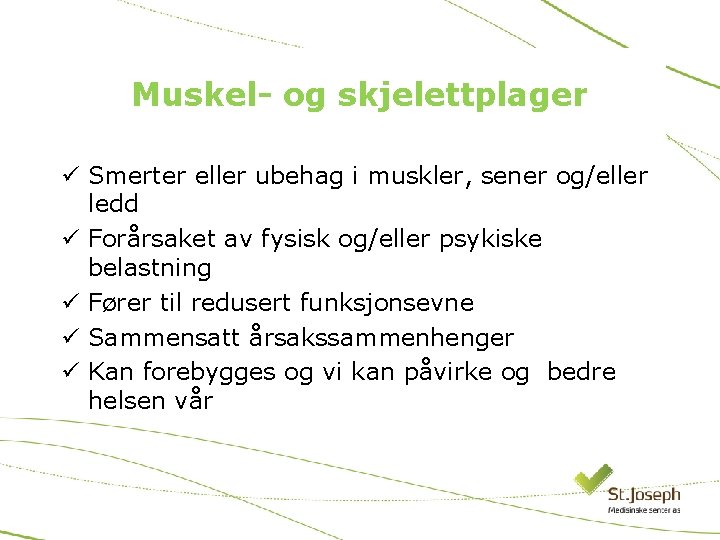 Muskel- og skjelettplager

✓ Smerter eller ubehag i muskler, sener og/eller ledd
✓ Forårsaket av fysisk og/eller psykiske belastning
✓ Fører til redusert funksjonsevne
✓ Sammensatt årsakssammenhenger
✓ Kan forebygges og vi kan påvirke og bedre helsen vår

St.Joseph
Medisinske senter as